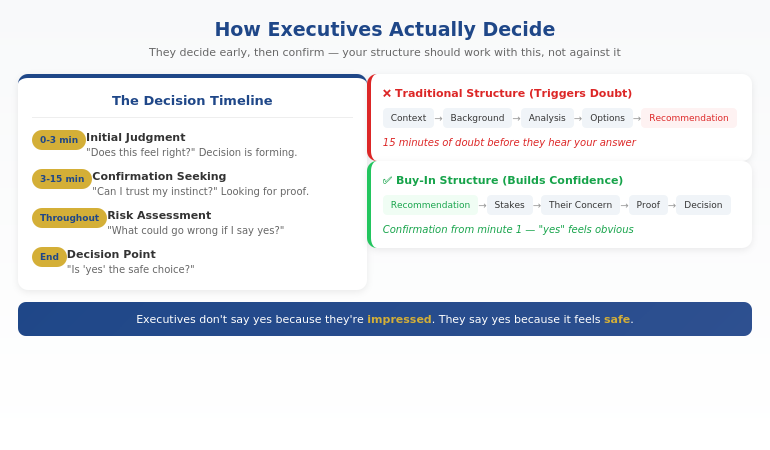 How Executives Actually Decide

They decide early, then confirm — your structure should work with this, not against it

The Decision Timeline

0-3 min Initial Judgment
"Does this feel right?" Decision is forming.

3-15 min Confirmation Seeking
"Can I trust my instinct?" Looking for proof.

Throughout Risk Assessment
"What could go wrong if I say yes?"

End Decision Point
"Is 'yes' the safe choice?"

✕ Traditional Structure (Triggers Doubt)

Context → Background → Analysis → Options → Recommendation

15 minutes of doubt before they hear your answer

✓ Buy-In Structure (Builds Confidence)

Recommendation → Stakes → Their Concern → Proof → Decision

Confirmation from minute 1 — "yes" feels obvious

Executives don't say yes because they're impressed. They say yes because it feels safe.